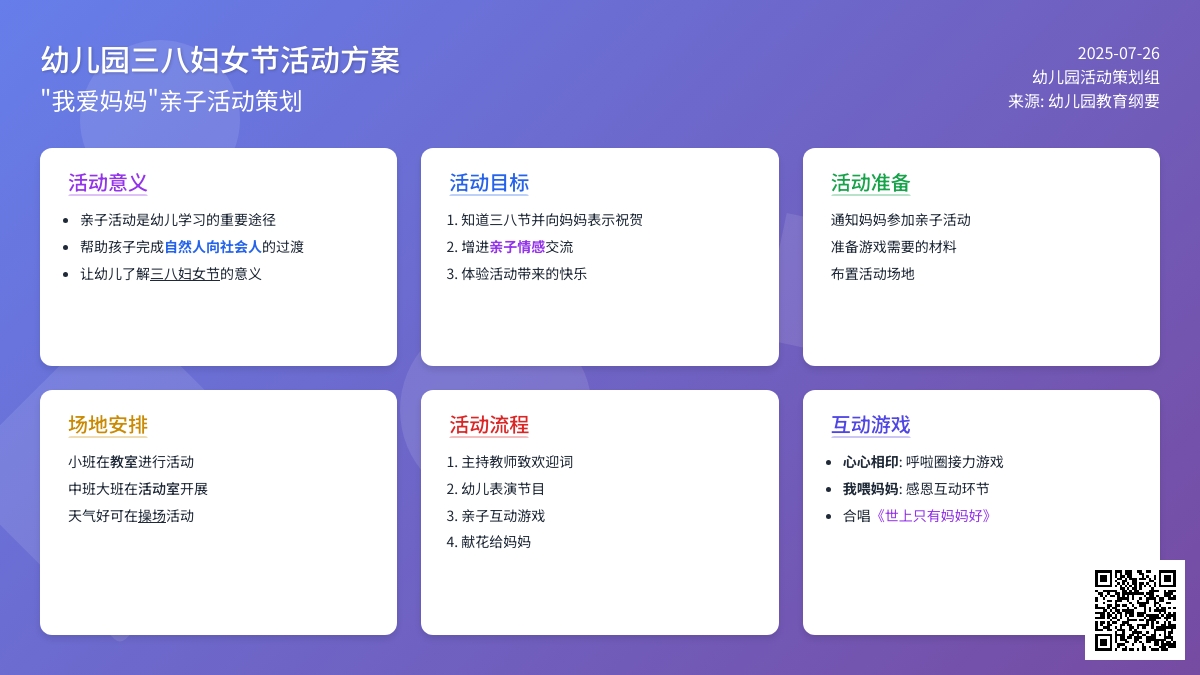 幼儿园三八妇女节活动方案
"我爱妈妈"亲子活动策划

2025-07-26
幼儿园活动策划组
来源: 幼儿园教育纲要

活动意义

- 亲子活动是幼儿学习的重要途径
- 帮助孩子完成自然人向社会人的过渡
- 让幼儿了解三八妇女节的意义

活动目标

1. 知道三八节并向妈妈表示祝贺
2. 增进亲子情感交流
3. 体验活动带来的快乐

活动准备

通知妈妈参加亲子活动
准备游戏需要的材料
布置活动场地

场地安排

小班在教室进行活动
中班大班在活动室开展
天气好可在操场活动

活动流程

1. 主持教师致欢迎词
2. 幼儿表演节目
3. 亲子互动游戏
4. 献花给妈妈

互动游戏

- 心心相印: 呼啦圈接力游戏
- 我喂妈妈: 感恩互动环节
- 合唱《世上只有妈妈好》